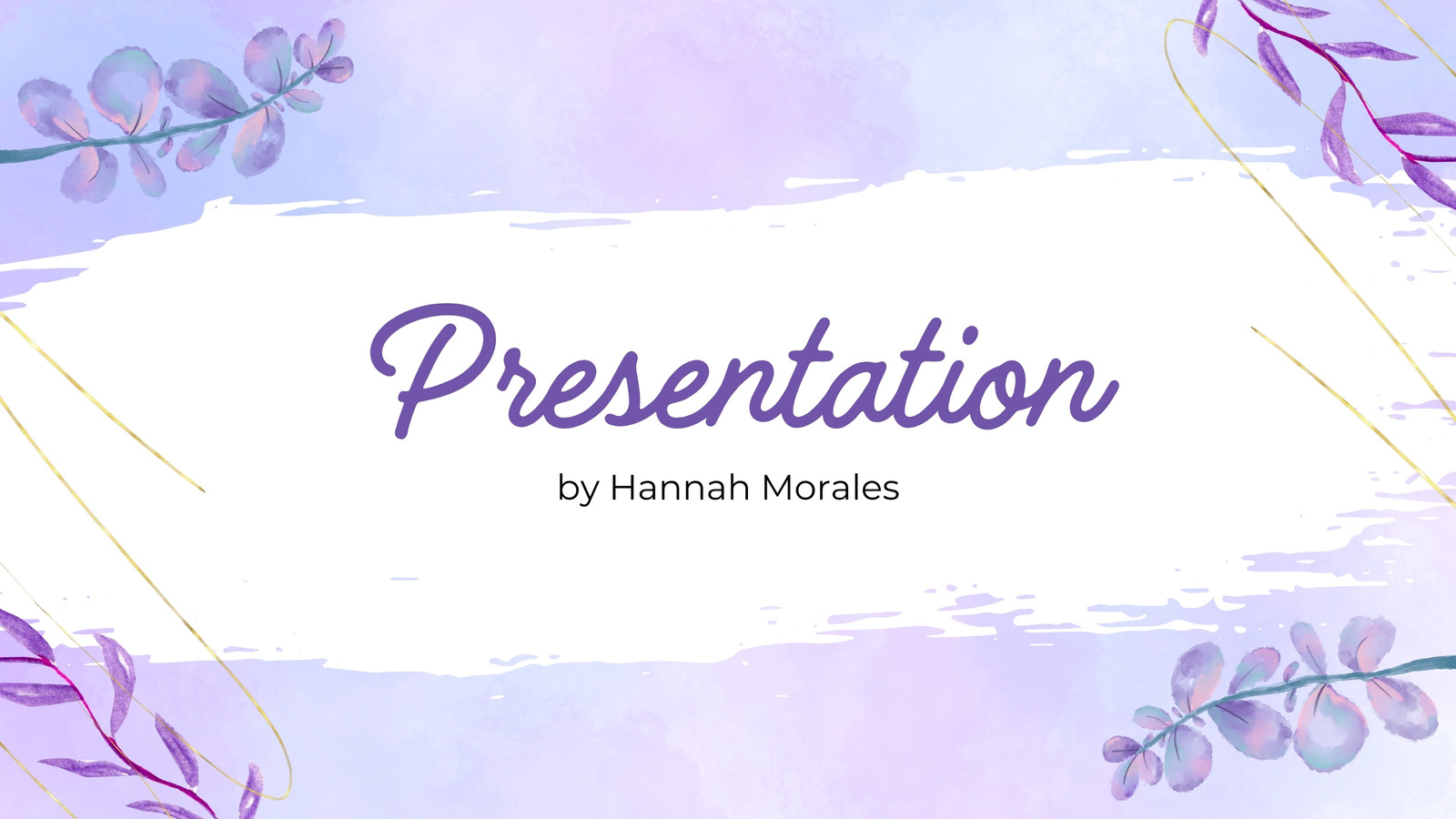 Presentation

by Hannah Morales